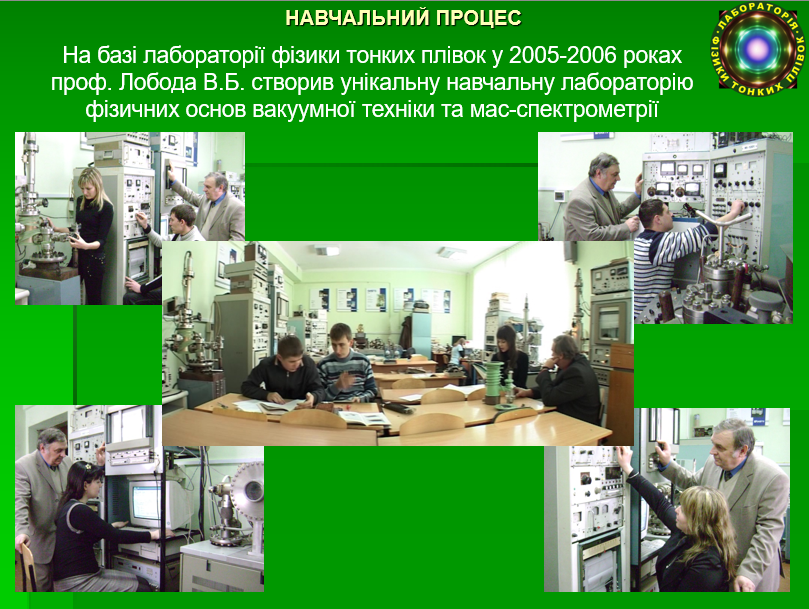 НАВЧАЛЬНИЙ ПРОЦЕС

На базі лабораторії фізики тонких плівок у 2005-2006 роках проф. Лобода В.Б. створив унікальну навчальну лабораторію фізичних основ вакуумної техніки та мас-спектрометрії

ЛАБОРАТОРІЯ ФІЗИКИ ТОНКИХ ПЛІВОК